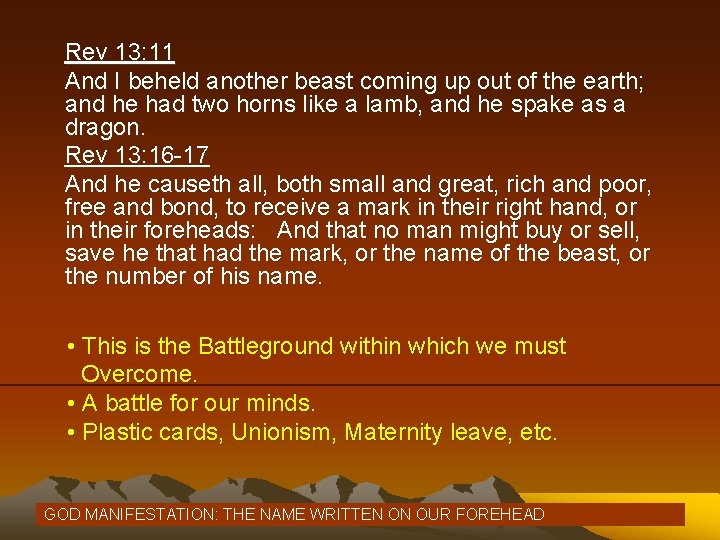 Rev 13:11
And I beheld another beast coming up out of the earth; and he had two horns like a lamb, and he spake as a dragon.
Rev 13:16-17
And he causeth all, both small and great, rich and poor, free and bond, to receive a mark in their right hand, or in their foreheads: And that no man might buy or sell, save he that had the mark, or the name of the beast, or the number of his name.

• This is the Battleground within which we must Overcome.
• A battle for our minds.
• Plastic cards, Unionism, Maternity leave, etc.

GOD MANIFESTATION: THE NAME WRITTEN ON OUR FOREHEAD